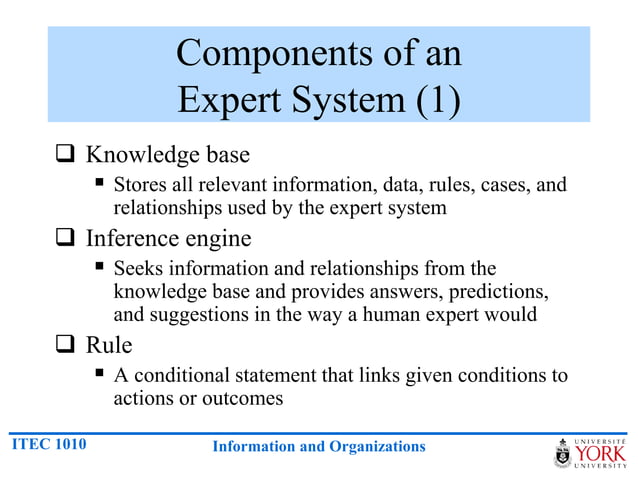 Components of an Expert System (1)

❑ Knowledge base

▪ Stores all relevant information, data, rules, cases, and relationships used by the expert system

❑ Inference engine

▪ Seeks information and relationships from the knowledge base and provides answers, predictions, and suggestions in the way a human expert would

❑ Rule

▪ A conditional statement that links given conditions to actions or outcomes

ITEC 1010

Information and Organizations

UNIVERSITÉ YORK UNIVERSITY